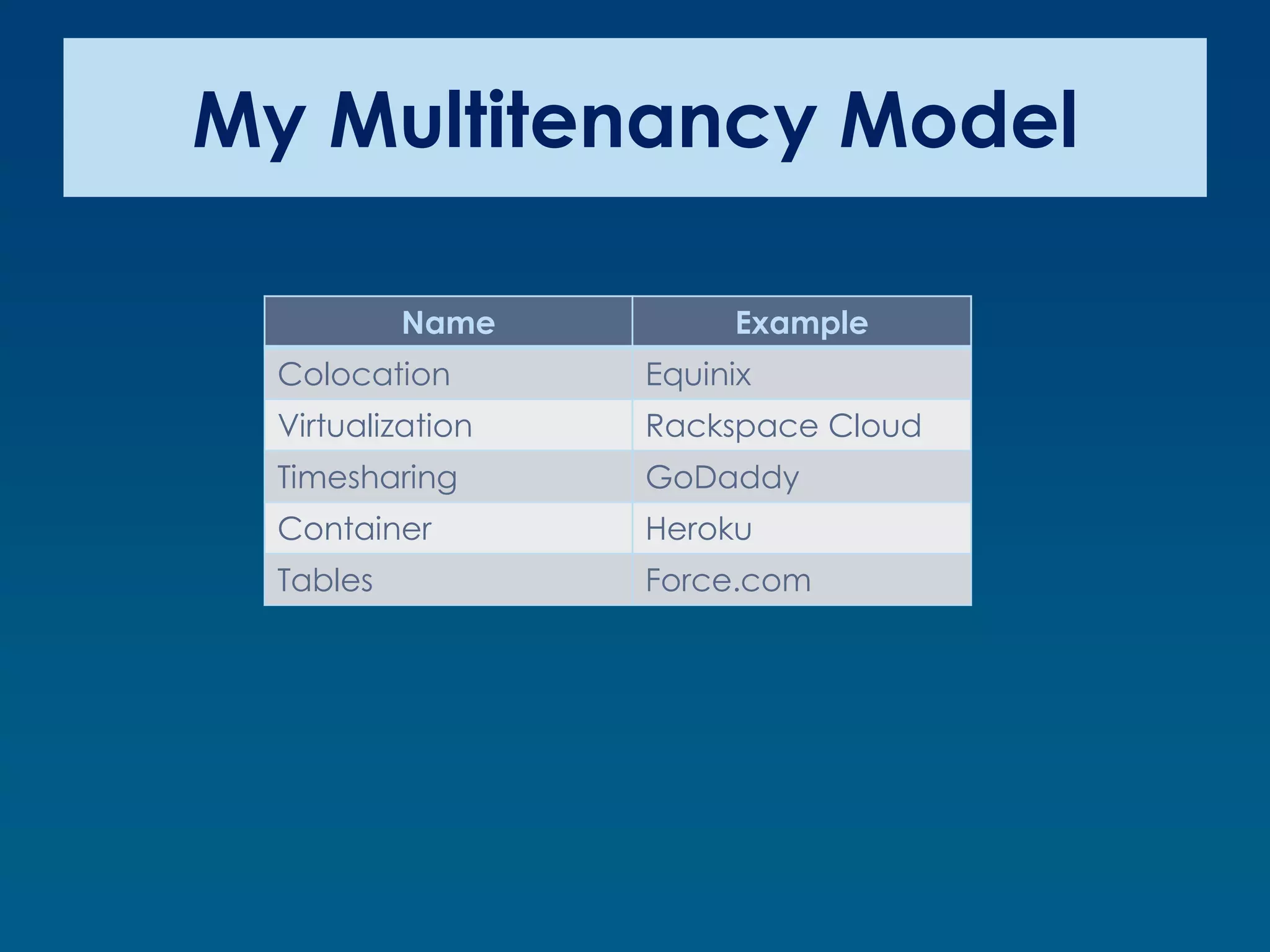 My Multitenancy Model

| Name | Example |
|---|---|
| Colocation | Equinix |
| Virtualization | Rackspace Cloud |
| Timesharing | GoDaddy |
| Container | Heroku |
| Tables | Force.com |